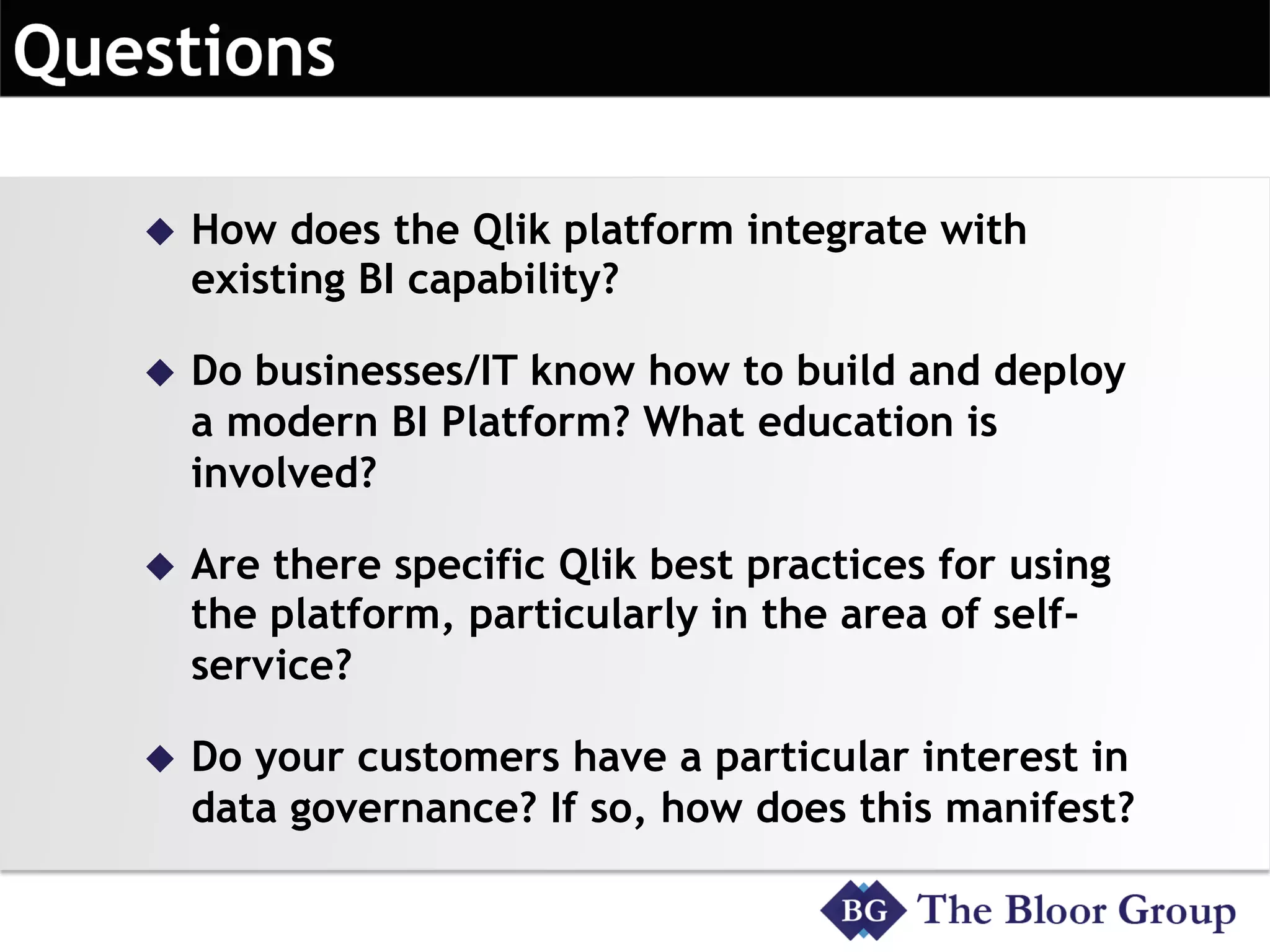 Questions

◆ How does the Qlik platform integrate with existing BI capability?

◆ Do businesses/IT know how to build and deploy a modern BI Platform? What education is involved?

◆ Are there specific Qlik best practices for using the platform, particularly in the area of self-service?

◆ Do your customers have a particular interest in data governance? If so, how does this manifest?

BG The Bloor Group